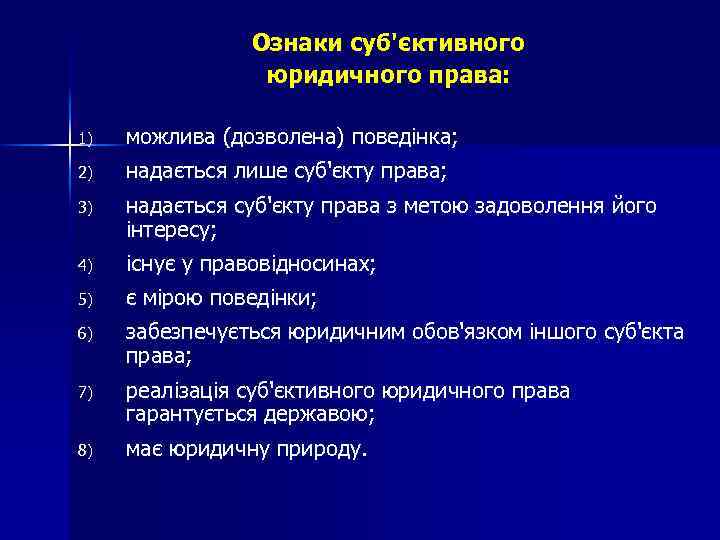 Ознаки суб'єктивного юридичного права:

1) можлива (дозволена) поведінка;
2) надається лише суб'єкту права;
3) надається суб'єкту права з метою задоволення його інтересу;
4) існує у правовідносинах;
5) є мірою поведінки;
6) забезпечується юридичним обов'язком іншого суб'єкта права;
7) реалізація суб'єктивного юридичного права гарантується державою;
8) має юридичну природу.